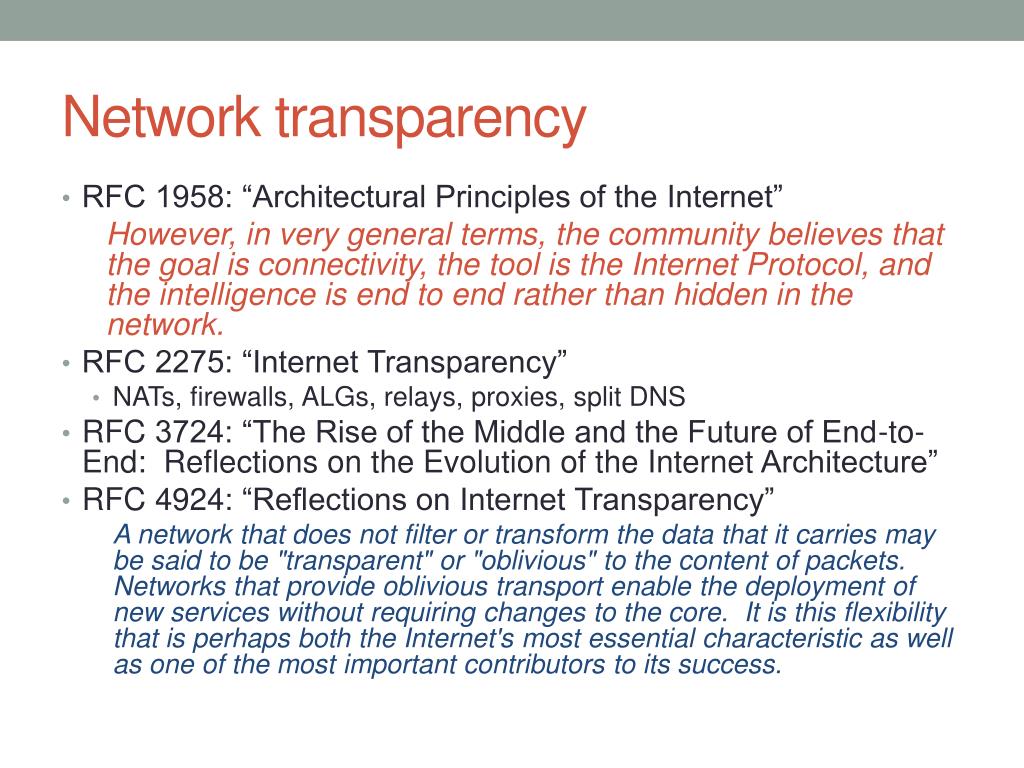 Network transparency

• RFC 1958: “Architectural Principles of the Internet”

However, in very general terms, the community believes that the goal is connectivity, the tool is the Internet Protocol, and the intelligence is end to end rather than hidden in the network.

• RFC 2275: “Internet Transparency”
  • NATs, firewalls, ALGs, relays, proxies, split DNS
• RFC 3724: “The Rise of the Middle and the Future of End-to-End: Reflections on the Evolution of the Internet Architecture”
• RFC 4924: “Reflections on Internet Transparency”

A network that does not filter or transform the data that it carries may be said to be "transparent" or "oblivious" to the content of packets. Networks that provide oblivious transport enable the deployment of new services without requiring changes to the core. It is this flexibility that is perhaps both the Internet's most essential characteristic as well as one of the most important contributors to its success.